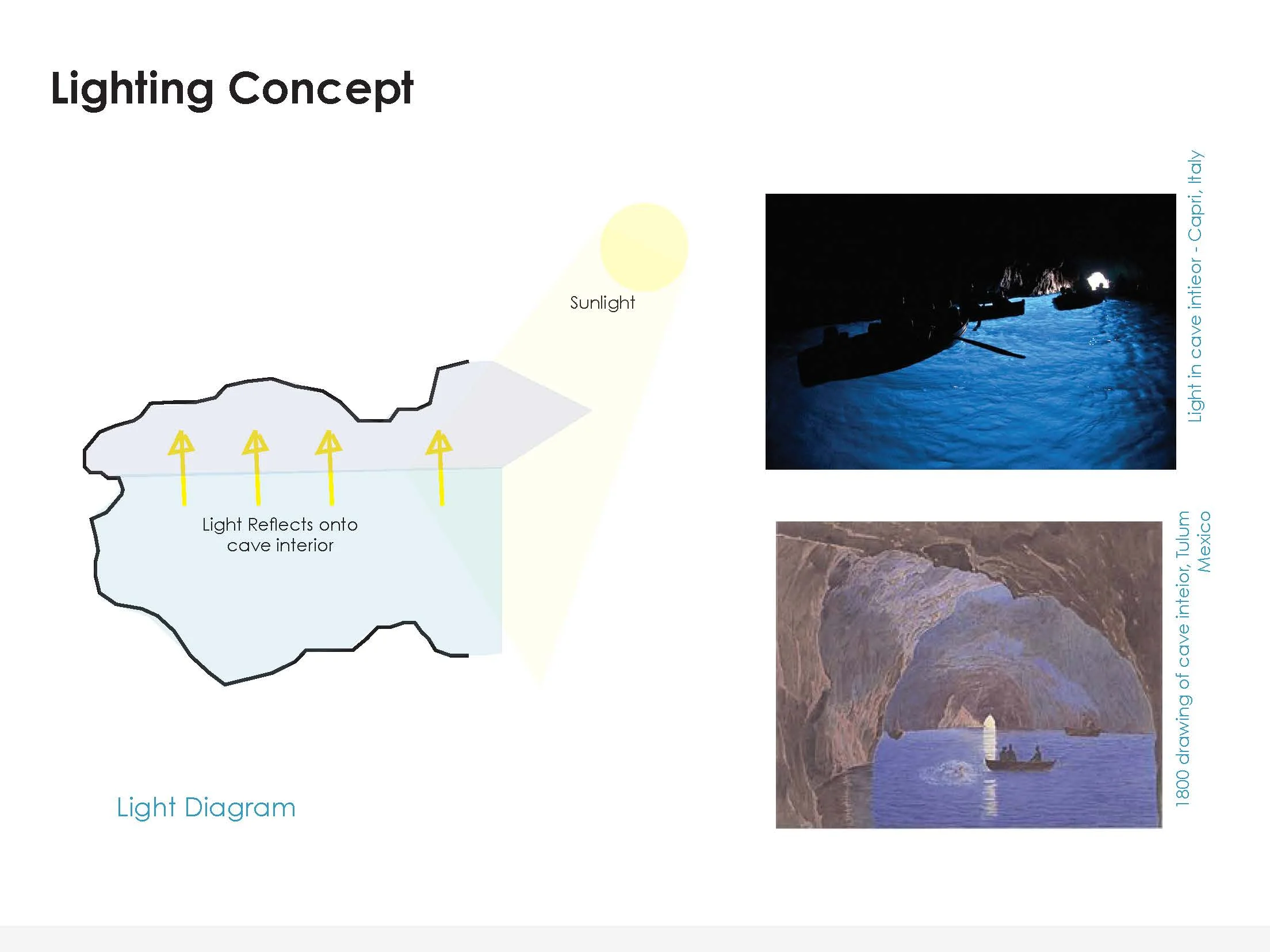 Lighting Concept

Sunlight

Light Reflects onto cave interior

Light Diagram

Light in cave intieor - Capri, Italy

1800 drawing of cave inteior, Tulum Mexico